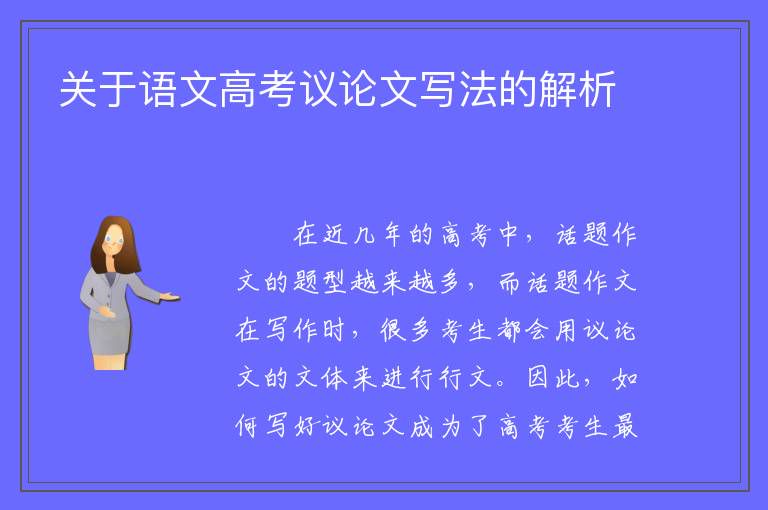 关于语文高考议论文写法的解析

在近几年的高考中，话题作文的题型越来越多，而话题作文在写作时，很多考生都会用议论文的文体来进行行文。因此，如何写好议论文成为了高考考生最